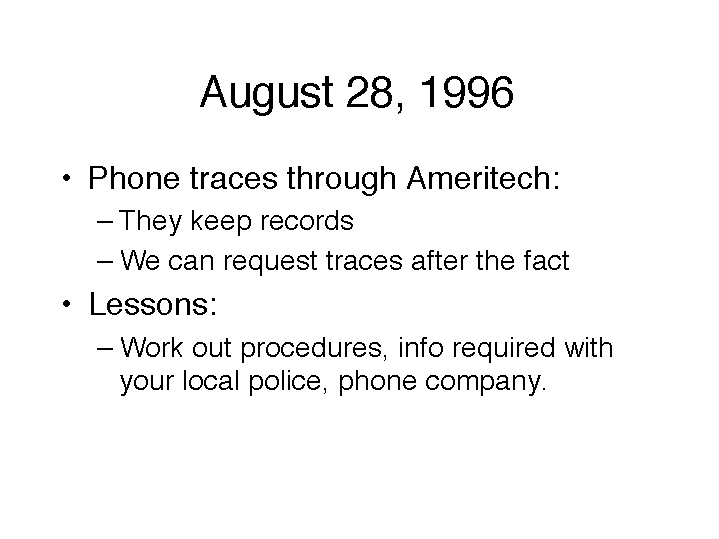 August 28, 1996

• Phone traces through Ameritech:
– They keep records
– We can request traces after the fact

• Lessons:
– Work out procedures, info required with your local police, phone company.